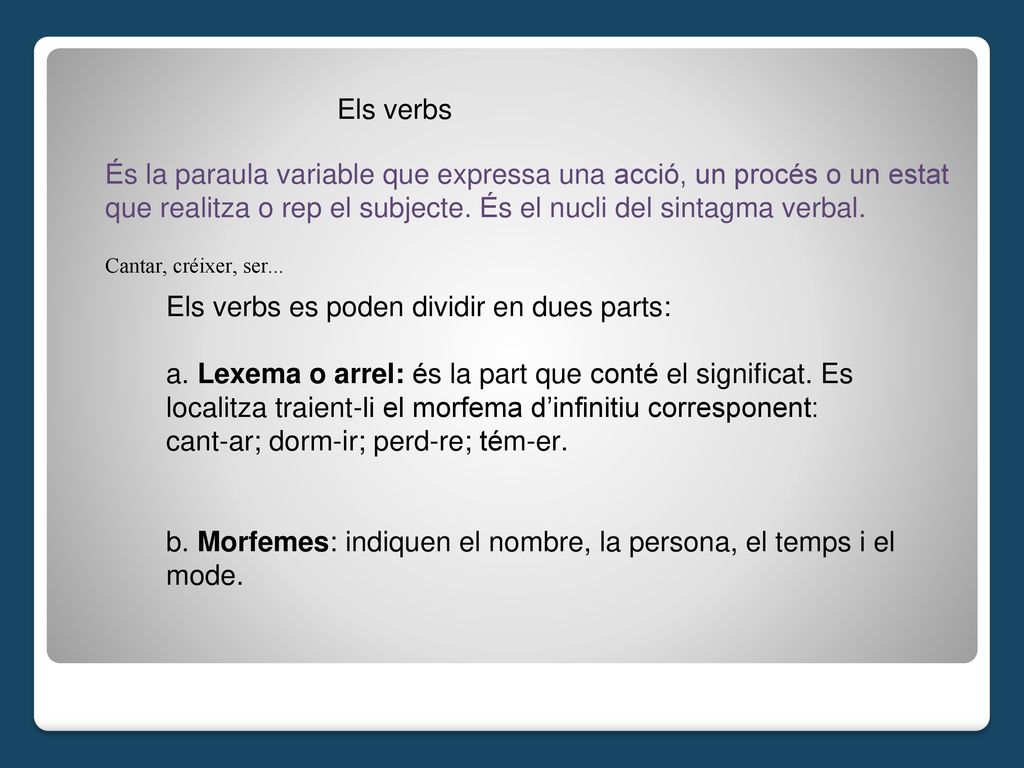 Els verbs

És la paraula variable que expressa una acció, un procés o un estat que realitza o rep el subjecte. És el nucli del sintagma verbal.

Cantar, créixer, ser...

Els verbs es poden dividir en dues parts:

a. Lexema o arrel: és la part que conté el significat. Es localitza traient-li el morfema d'infinitiu corresponent: cant-ar; dorm-ir; perd-re; tém-er.

b. Morfemes: indiquen el nombre, la persona, el temps i el mode.